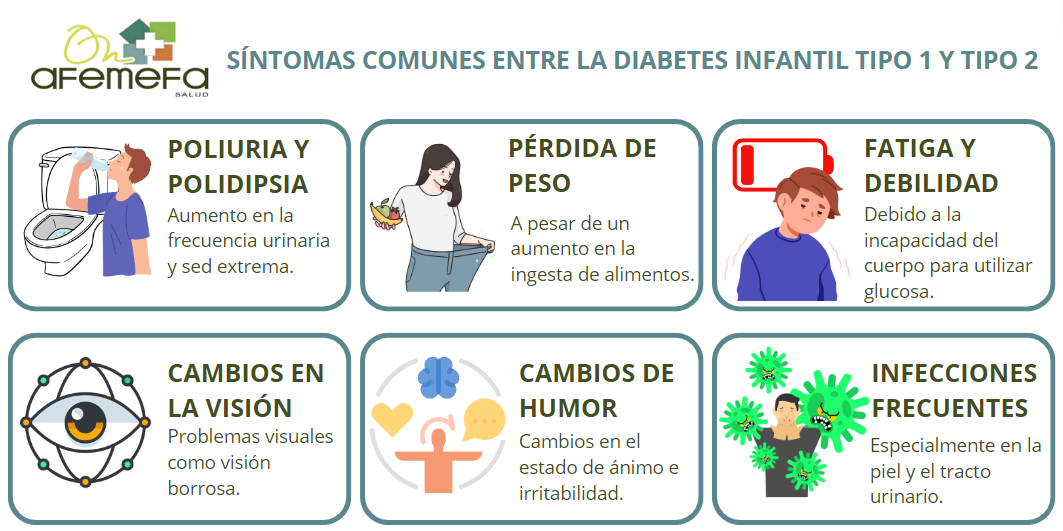 On
afemefa
SALUD

SÍNTOMAS COMUNES ENTRE LA DIABETES INFANTIL TIPO 1 Y TIPO 2

POLIURIA Y POLIDIPSIA
Aumento en la frecuencia urinaria y sed extrema.

PÉRDIDA DE PESO
A pesar de un aumento en la ingesta de alimentos.

FATIGA Y DEBILIDAD
Debido a la incapacidad del cuerpo para utilizar glucosa.

CAMBIOS EN LA VISIÓN
Problemas visuales como visión borrosa.

CAMBIOS DE HUMOR
Cambios en el estado de ánimo e irritabilidad.

INFECCIONES FRECUENTES
Especialmente en la piel y el tracto urinario.